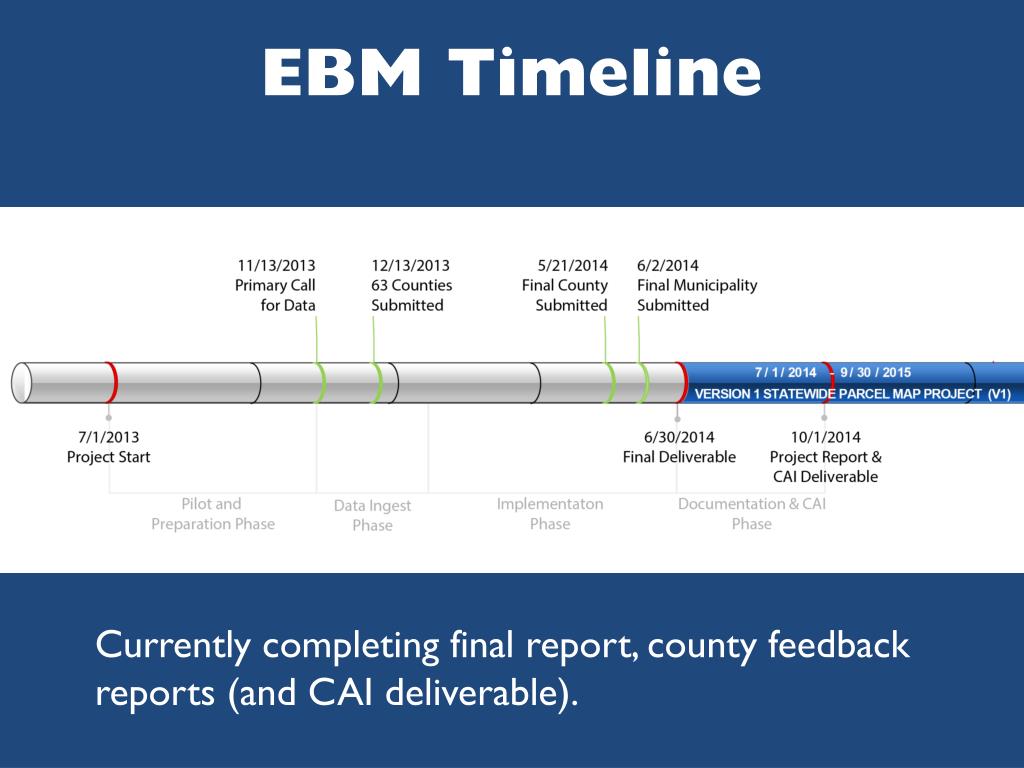 EBM Timeline

11/13/2013
Primary Call
for Data

12/13/2013
63 Counties
Submitted

5/21/2014
Final County
Submitted

6/2/2014
Final Municipality
Submitted

7 / 1 / 2014 - 9 / 30 / 2015
VERSION 1 STATEWIDE PARCEL MAP PROJECT (V1)

7/1/2013
Project Start

6/30/2014
Final Deliverable

10/1/2014
Project Report &
CAI Deliverable

Pilot and
Preparation Phase

Data Ingest
Phase

Implementaton
Phase

Documentation & CAI
Phase

Currently completing final report, county feedback reports (and CAI deliverable).